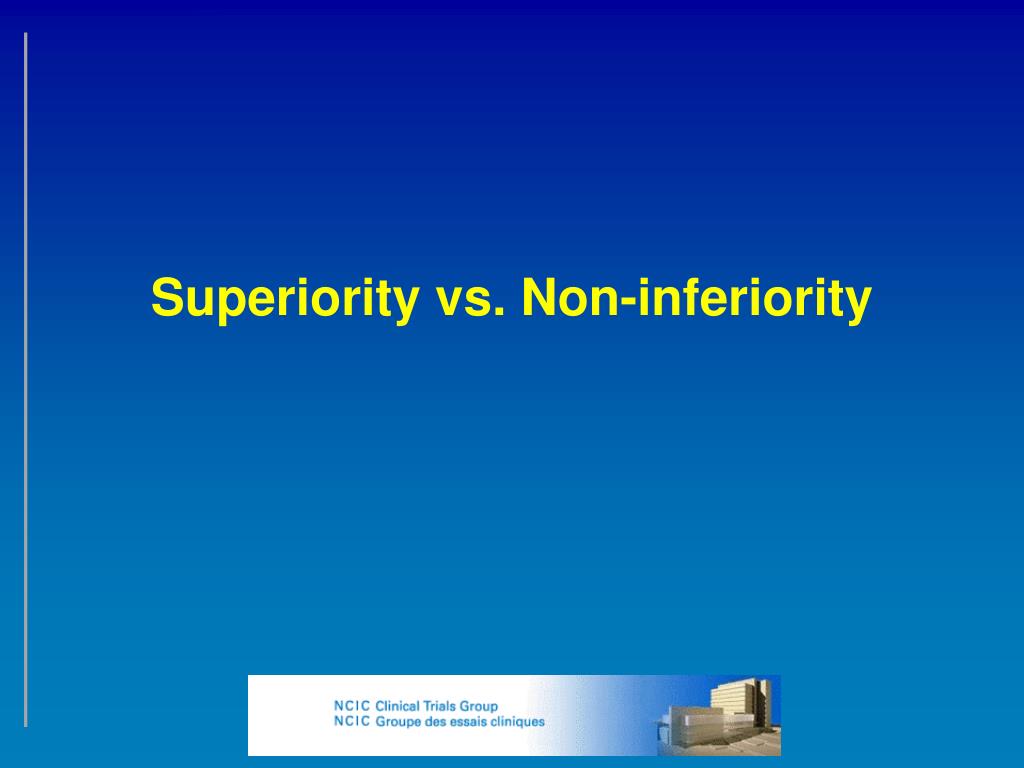 Superiority vs. Non-inferiority

NCIC Clinical Trials Group
NCIC Groupe des essais cliniques